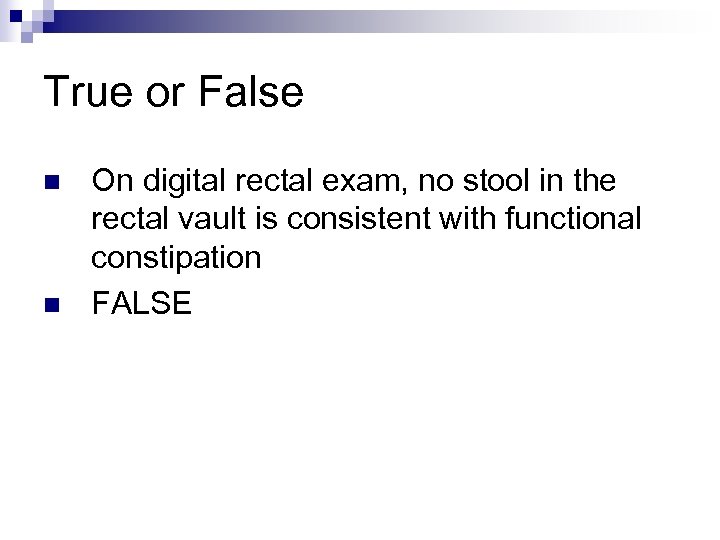 True or False

On digital rectal exam, no stool in the rectal vault is consistent with functional constipation

FALSE